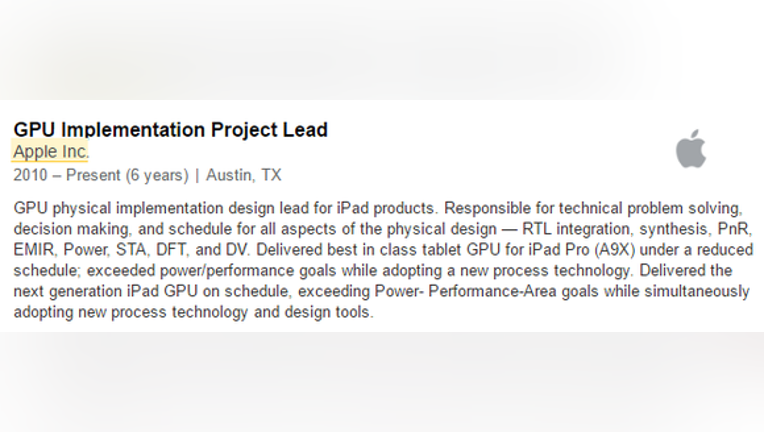 GPU Implementation Project Lead
Apple Inc.
2010 – Present (6 years) | Austin, TX

GPU physical implementation design lead for iPad products. Responsible for technical problem solving, decision making, and schedule for all aspects of the physical design — RTL integration, synthesis, PnR, EMIR, Power, STA, DFT, and DV. Delivered best in class tablet GPU for iPad Pro (A9X) under a reduced schedule; exceeded power/performance goals while adopting a new process technology. Delivered the next generation iPad GPU on schedule, exceeding Power- Performance-Area goals while simultaneously adopting new process technology and design tools.